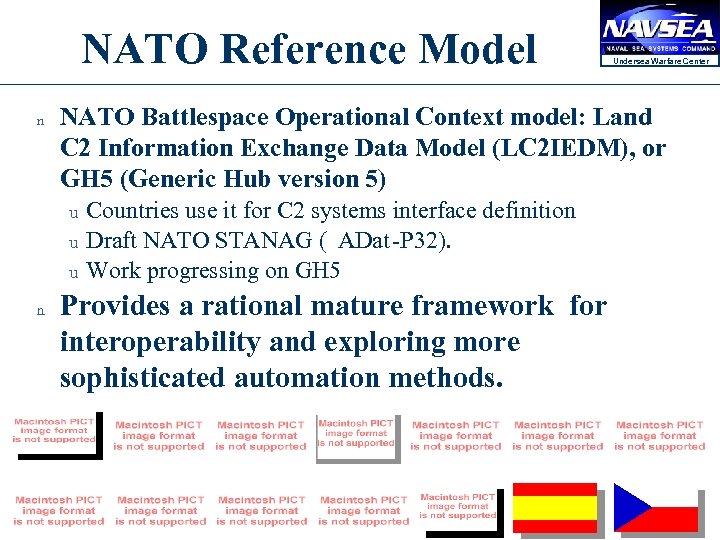 NATO Reference Model

NAVSEA
NAVAL SEA SYSTEMS COMMAND
Undersea Warfare Center

n NATO Battlespace Operational Context model: Land C2 Information Exchange Data Model (LC2IEDM), or GH5 (Generic Hub version 5)

u Countries use it for C2 systems interface definition

u Draft NATO STANAG ( ADat-P32).

u Work progressing on GH5

n Provides a rational mature framework for interoperability and exploring more sophisticated automation methods.

Macintosh PICT image format is not supported

Macintosh PICT image format is not supported

Macintosh PICT image format is not supported

Macintosh PICT image format is not supported

Macintosh PICT image format is not supported

Macintosh PICT image format is not supported

Macintosh PICT image format is not supported

Macintosh PICT image format is not supported

Macintosh PICT image format is not supported

Macintosh PICT image format is not supported

Macintosh PICT image format is not supported

Macintosh PICT image format is not supported